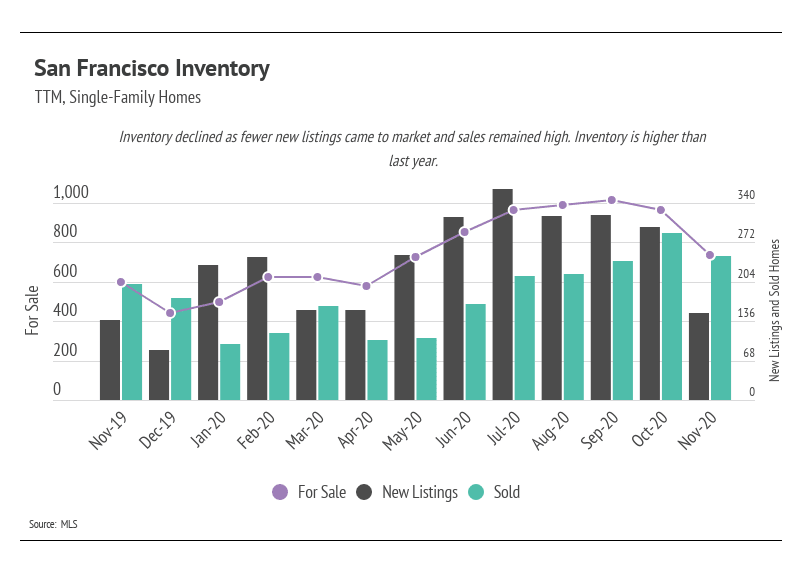 San Francisco Inventory

TTM, Single-Family Homes

Inventory declined as fewer new listings came to market and sales remained high. Inventory is higher than last year.

For Sale

1,000
800
600
400
200
0

New Listings and Sold Homes

340
272
204
136
68
0

Nov-19
Dec-19
Jan-20
Feb-20
Mar-20
Apr-20
May-20
Jun-20
Jul-20
Aug-20
Sep-20
Oct-20
Nov-20

For Sale
New Listings
Sold

Source: MLS